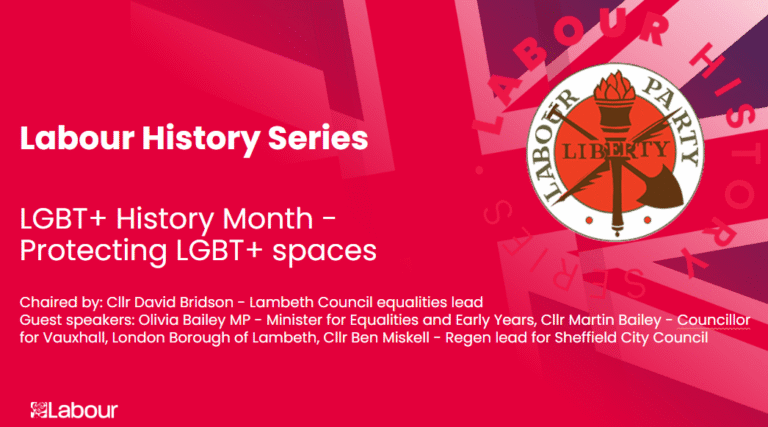 Labour History Series

LGBT+ History Month - Protecting LGBT+ spaces

Chaired by: Cllr David Bridson - Lambeth Council equalities lead
Guest speakers: Olivia Bailey MP - Minister for Equalities and Early Years, Cllr Martin Bailey - Councillor for Vauxhall, London Borough of Lambeth, Cllr Ben Miskell - Regen lead for Sheffield City Council

LABOUR HISTORY SERIES

LABOUR PARTY
LIBERTY

Labour